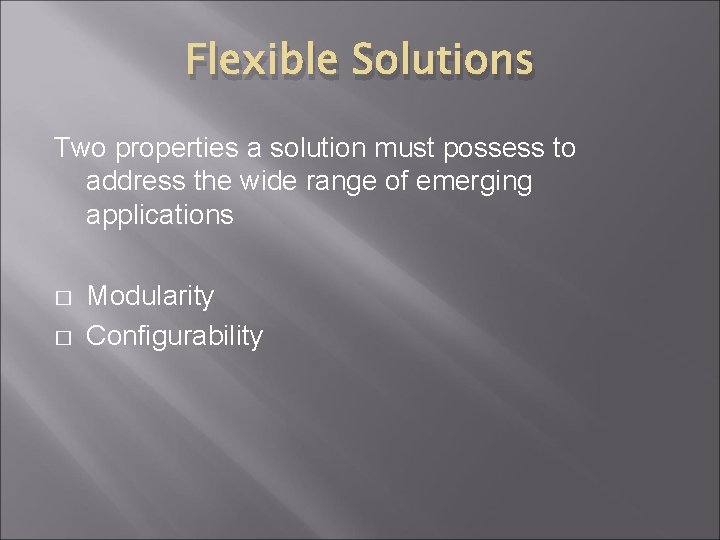 Flexible Solutions

Two properties a solution must possess to address the wide range of emerging applications

□ Modularity
□ Configurability